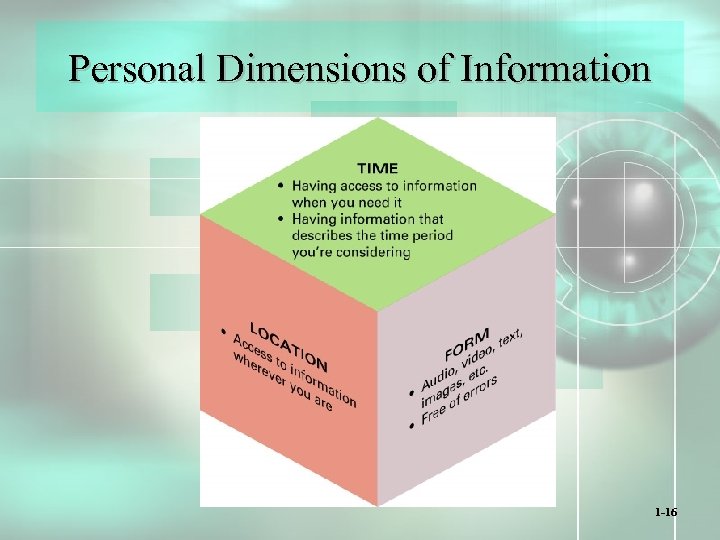 Personal Dimensions of Information

TIME
• Having access to information when you need it
• Having information that describes the time period you're considering

LOCATION
• Access to information wherever you are

FORM
• Audio, video, text, images, etc.
• Free of errors

1-16